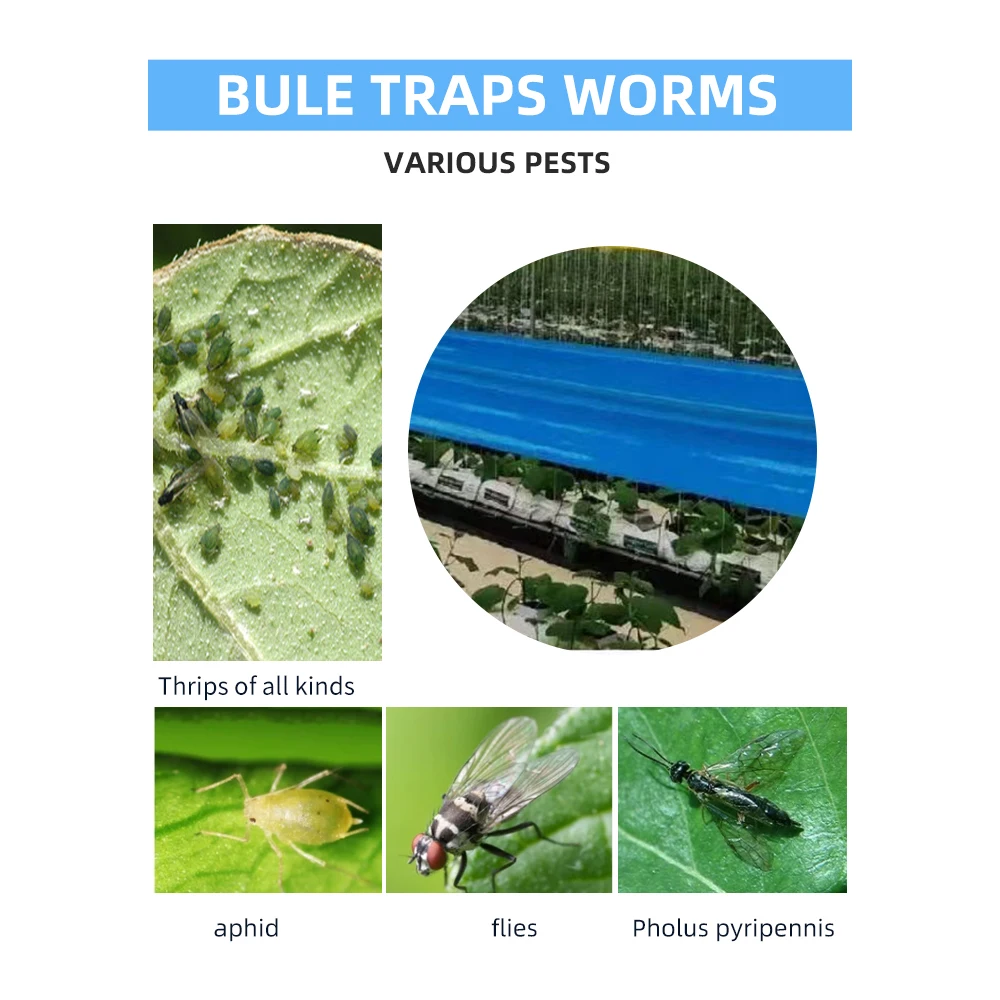 BULE TRAPS WORMS

VARIOUS PESTS

Thrips of all kinds

aphid

flies

Pholus pyripennis